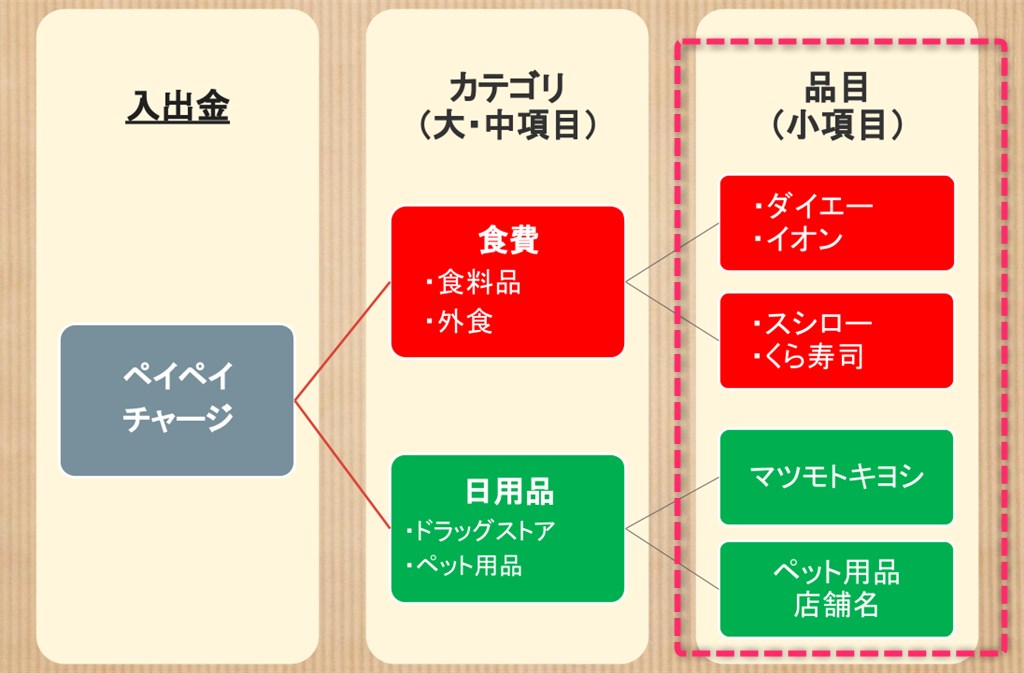 入出金

ペイペイ
チャージ

カテゴリ
（大・中項目）

食費
・食料品
・外食

日用品
・ドラッグストア
・ペット用品

品目
（小項目）

・ダイエー
・イオン

・スシロー
・くら寿司

マツモトキヨシ

ペット用品
店舗名